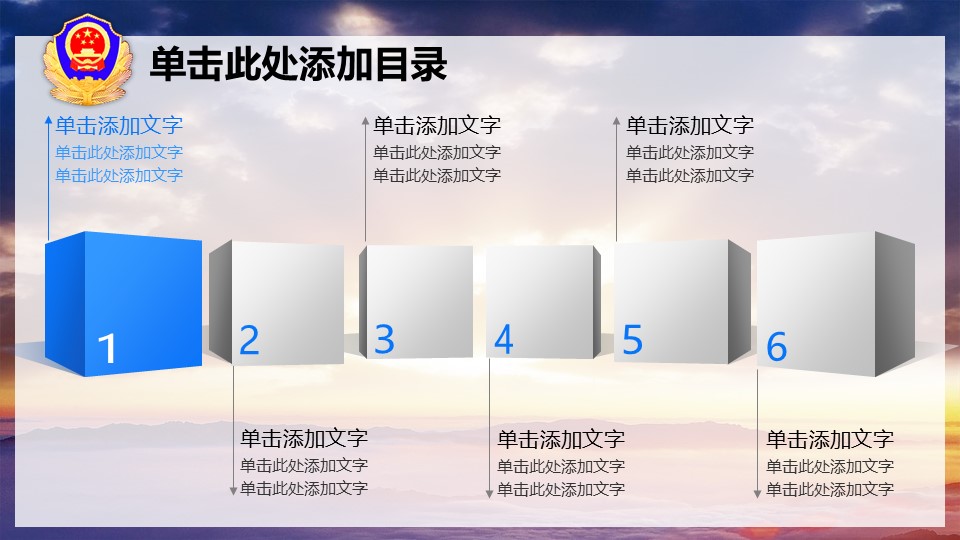 单击此处添加目录

单击添加文字
单击此处添加文字
单击此处添加文字

单击添加文字
单击此处添加文字
单击此处添加文字

单击添加文字
单击此处添加文字
单击此处添加文字

1

2

3

4

5

6

单击添加文字
单击此处添加文字
单击此处添加文字

单击添加文字
单击此处添加文字
单击此处添加文字

单击添加文字
单击此处添加文字
单击此处添加文字